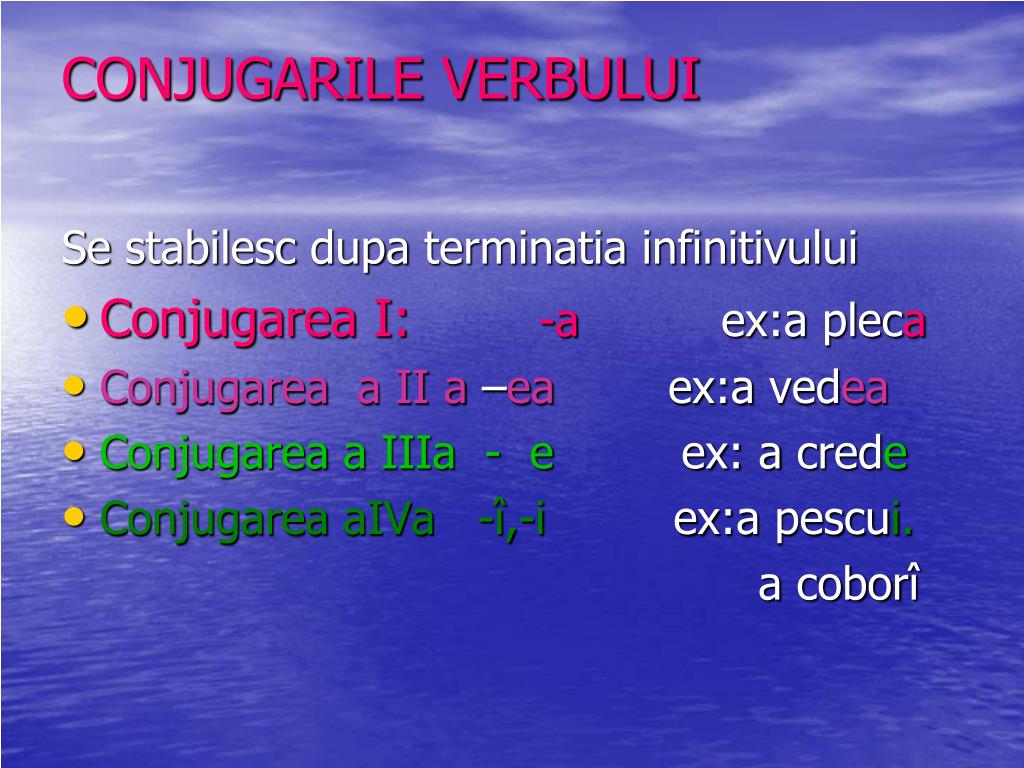 CONJUGARILE VERBULUI

Se stabilesc dupa terminatia infinitivului

• Conjugarea I: -a ex:a pleca
• Conjugarea a II a –ea ex:a vedea
• Conjugarea a IIIa - e ex: a crede
• Conjugarea aIVa -î,-i ex:a pescui.
a coborî